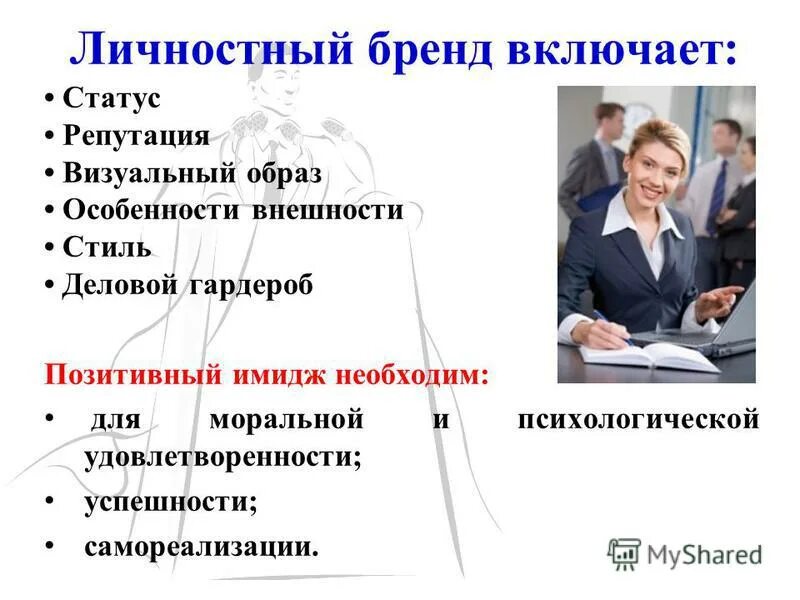 Личностный бренд включает:
• Статус
• Репутация
• Визуальный образ
• Особенности внешности
• Стиль
• Деловой гардероб

Позитивный имидж необходим:
• для моральной и психологической удовлетворенности;
• успешности;
• самореализации.

MyShared